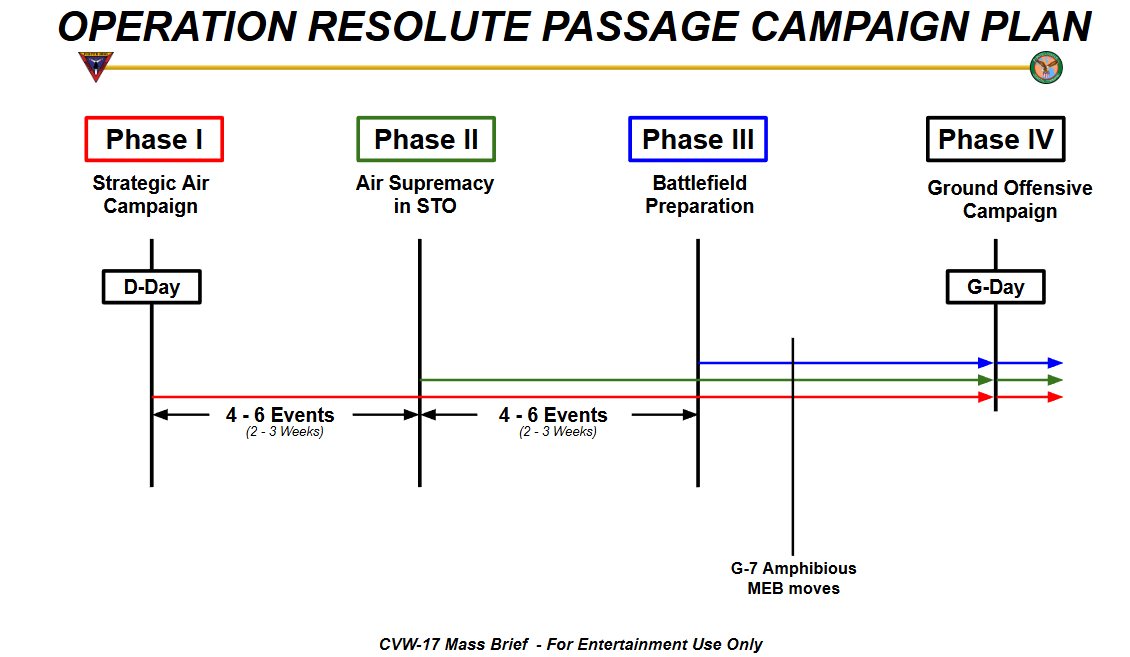 OPERATION RESOLUTE PASSAGE CAMPAIGN PLAN

Phase I
Strategic Air Campaign

Phase II
Air Supremacy in STO

Phase III
Battlefield Preparation

Phase IV
Ground Offensive Campaign

D-Day

G-Day

4 - 6 Events
(2 - 3 Weeks)

4 - 6 Events
(2 - 3 Weeks)

G-7 Amphibious MEB moves

CVW-17 Mass Brief - For Entertainment Use Only